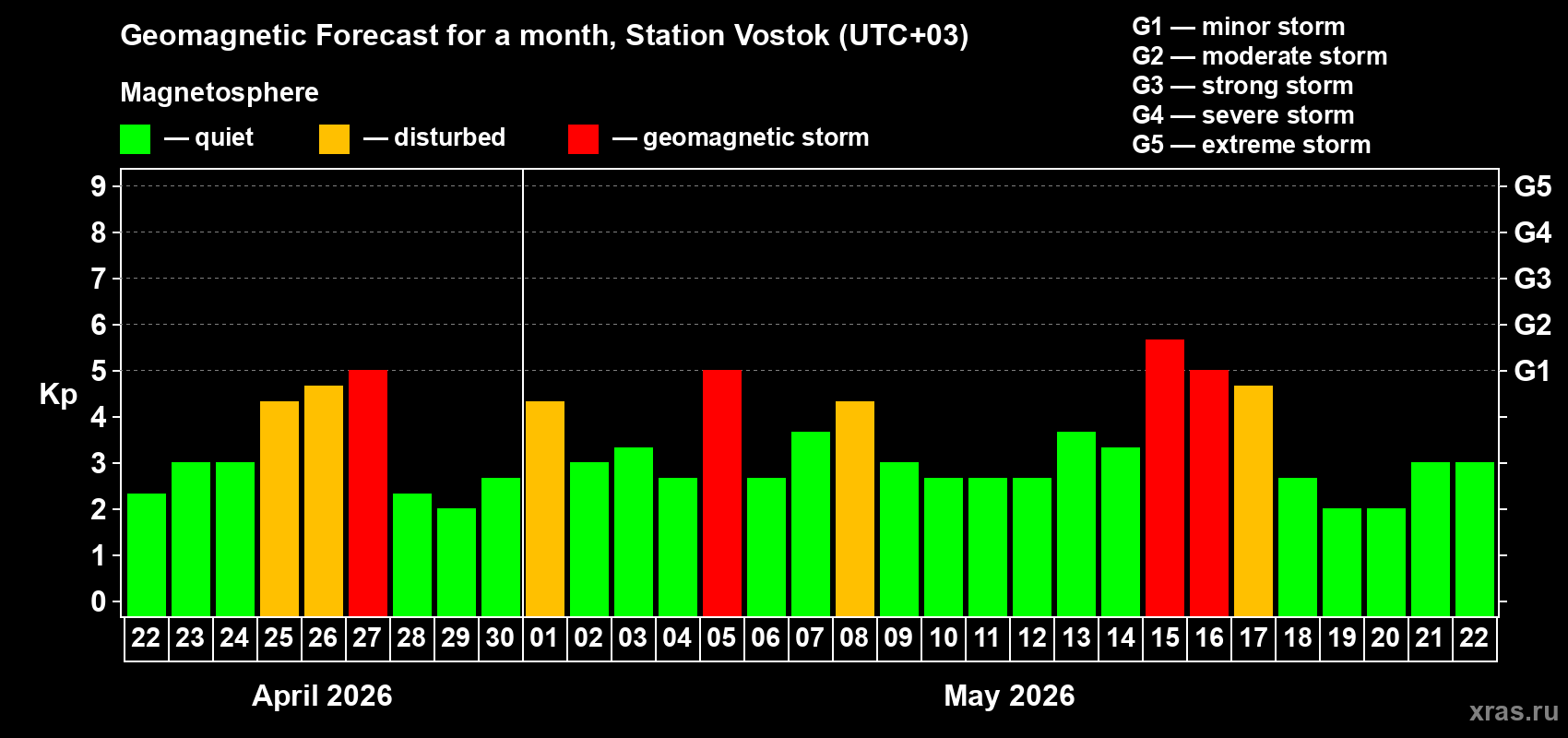 Geomagnetic Forecast for a month, Station Vostok (UTC+03)

Magnetosphere

— quiet — disturbed — geomagnetic storm

G1 — minor storm
G2 — moderate storm
G3 — strong storm
G4 — severe storm
G5 — extreme storm

Kp

9 8 7 6 5 4 3 2 1 0

G5 G4 G3 G2 G1

22 23 24 25 26 27 28 29 30 01 02 03 04 05 06 07 08 09 10 11 12 13 14 15 16 17 18 19 20 21 22

April 2026

May 2026

xras.ru